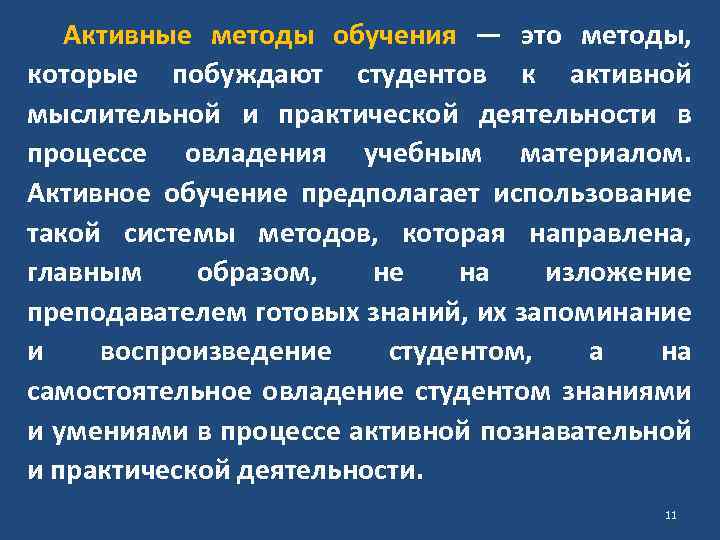 Активные методы обучения — это методы, которые побуждают студентов к активной мыслительной и практической деятельности в процессе овладения учебным материалом. Активное обучение предполагает использование такой системы методов, которая направлена, главным образом, не на изложение преподавателем готовых знаний, их запоминание и воспроизведение студентом, а на самостоятельное овладение студентом знаниями и умениями в процессе активной познавательной и практической деятельности.

11